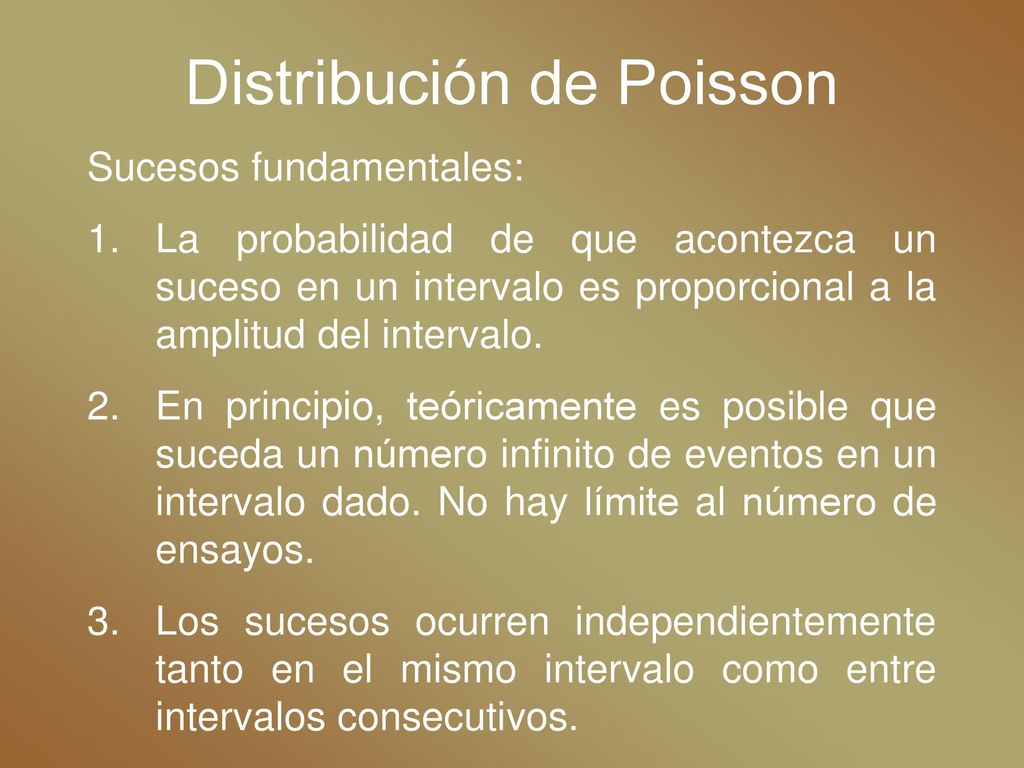 Distribución de Poisson

Sucesos fundamentales:

1. La probabilidad de que acontezca un suceso en un intervalo es proporcional a la amplitud del intervalo.

2. En principio, teóricamente es posible que suceda un número infinito de eventos en un intervalo dado. No hay límite al número de ensayos.

3. Los sucesos ocurren independientemente tanto en el mismo intervalo como entre intervalos consecutivos.